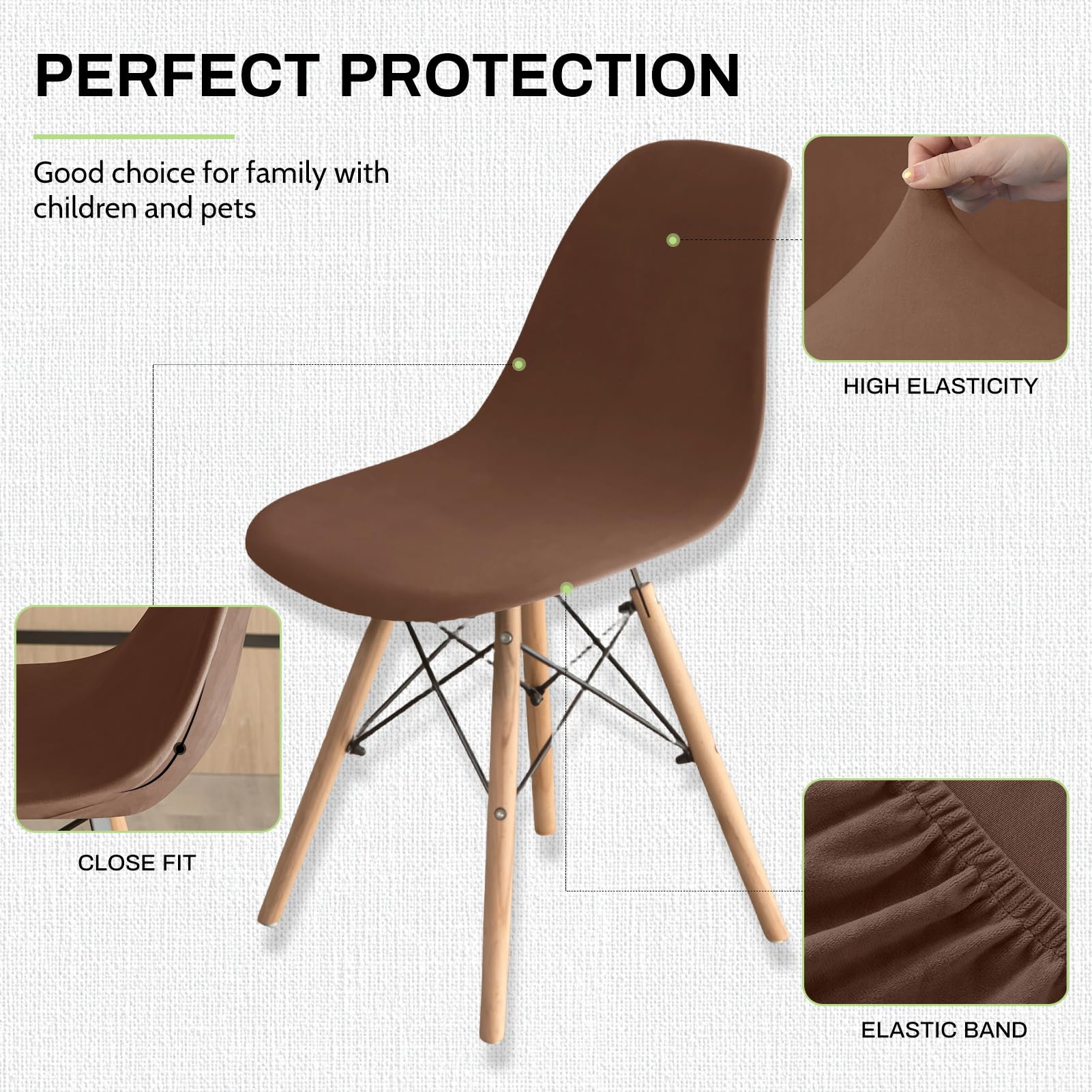 PERFECT PROTECTION

Good choice for family with children and pets

HIGH ELASTICITY

CLOSE FIT

ELASTIC BAND